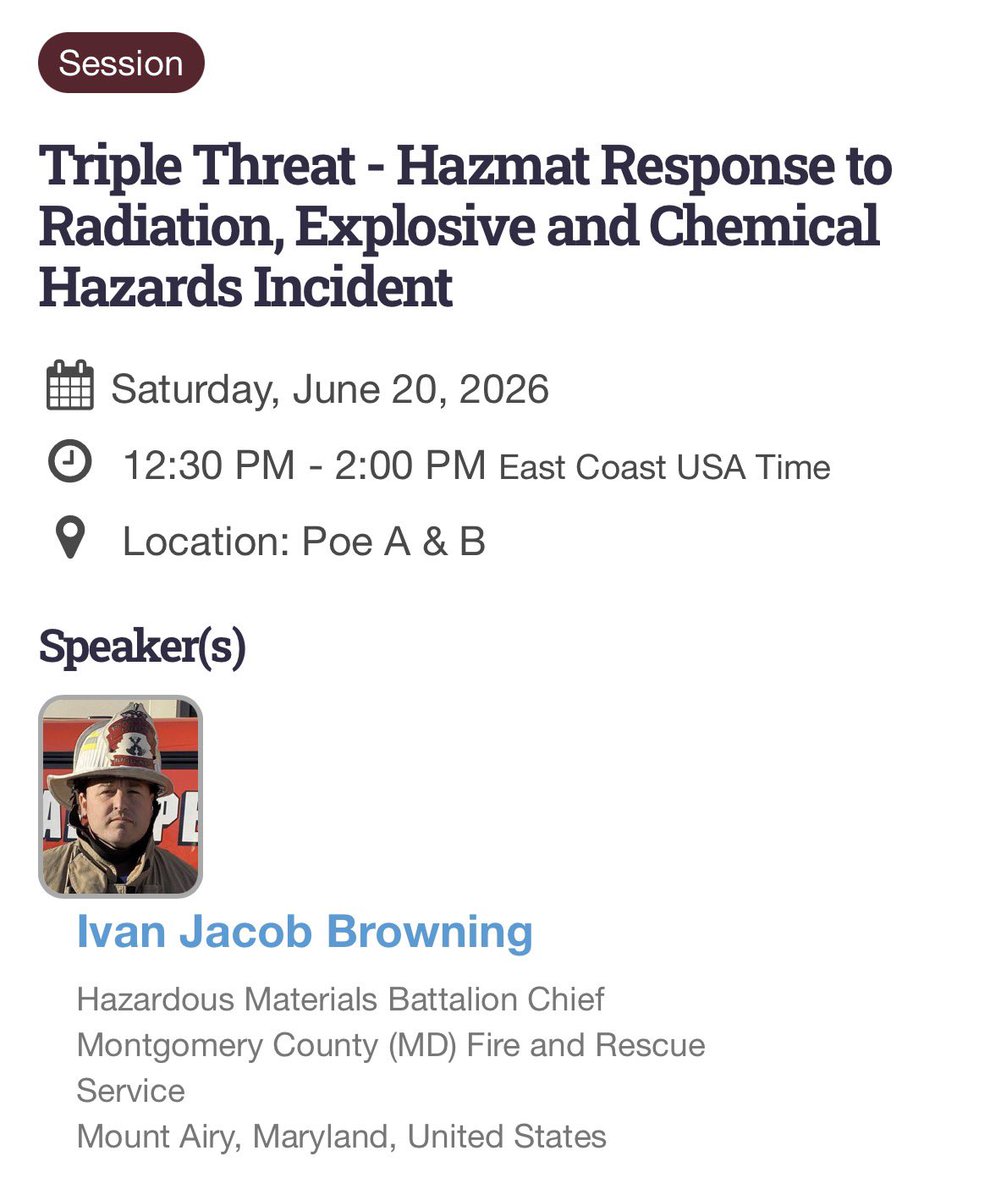 Session

Triple Threat - Hazmat Response to Radiation, Explosive and Chemical Hazards Incident

Saturday, June 20, 2026

12:30 PM - 2:00 PM East Coast USA Time

Location: Poe A & B

Speaker(s)

Ivan Jacob Browning

Hazardous Materials Battalion Chief
Montgomery County (MD) Fire and Rescue Service
Mount Airy, Maryland, United States